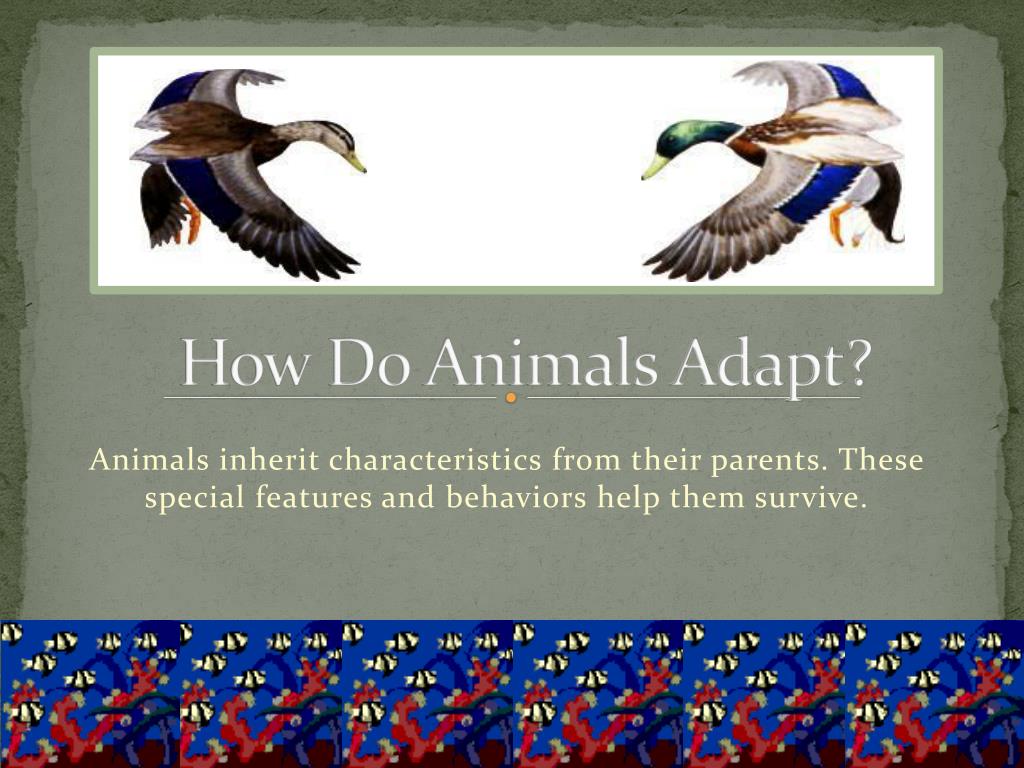 How Do Animals Adapt?

Animals inherit characteristics from their parents. These special features and behaviors help them survive.